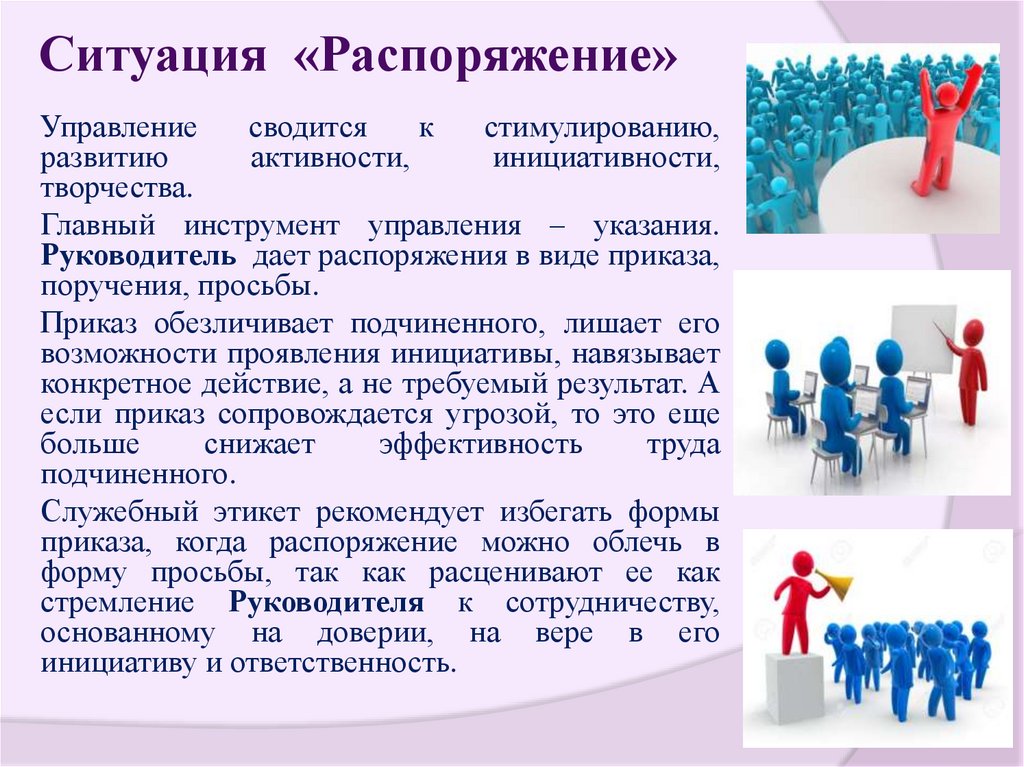 Ситуация «Распоряжение»

Управление сводится к стимулированию, развитию активности, инициативности, творчества.

Главный инструмент управления – указания. Руководитель дает распоряжения в виде приказа, поручения, просьбы.

Приказ обезличивает подчиненного, лишает его возможности проявления инициативы, навязывает конкретное действие, а не требуемый результат. А если приказ сопровождается угрозой, то это еще больше снижает эффективность труда подчиненного.

Служебный этикет рекомендует избегать формы приказа, когда распоряжение можно облечь в форму просьбы, так как расценивают ее как стремление Руководителя к сотрудничеству, основанному на доверии, на вере в его инициативу и ответственность.